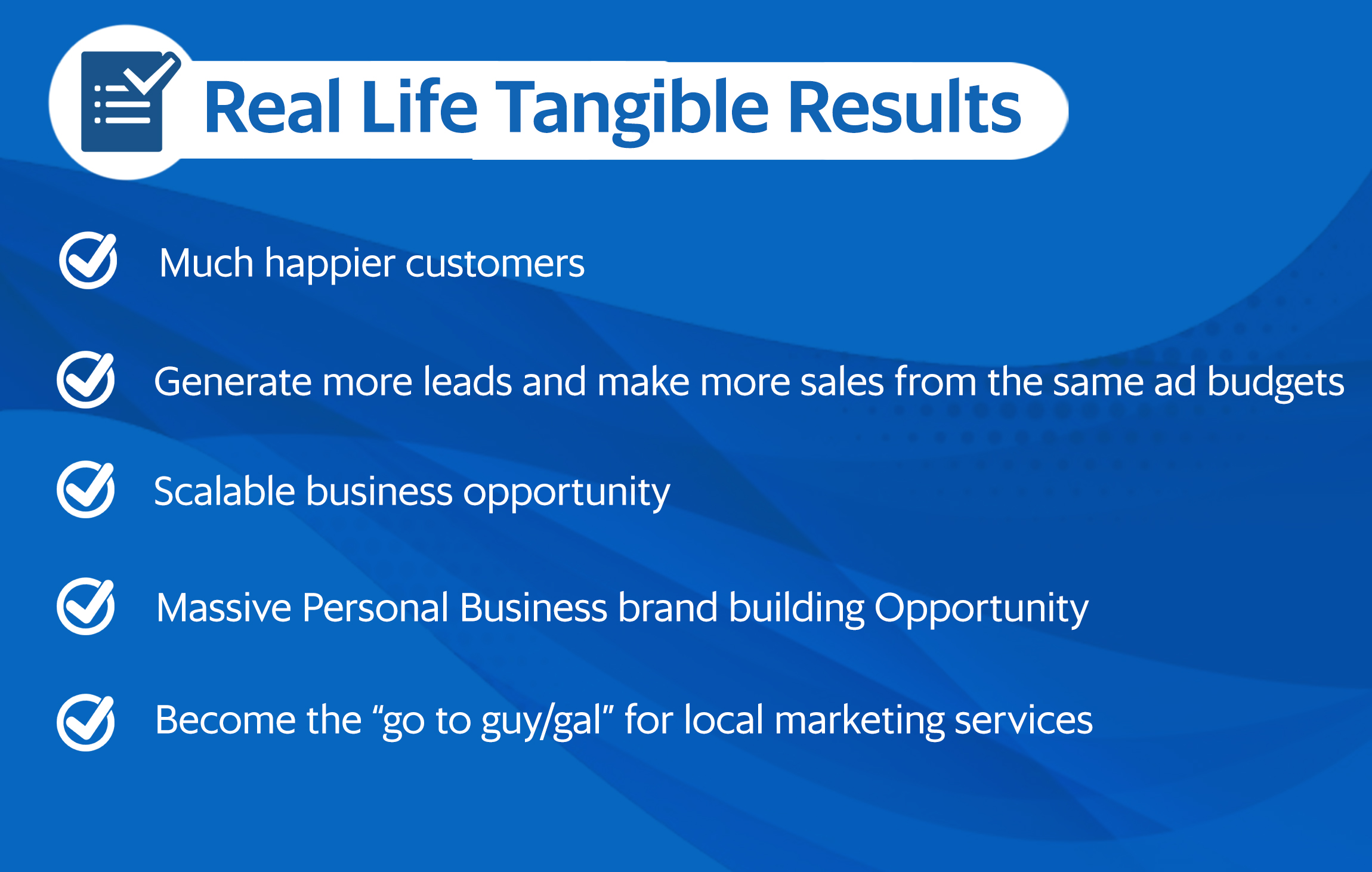 Real Life Tangible Results

Much happier customers

Generate more leads and make more sales from the same ad budgets

Scalable business opportunity

Massive Personal Business brand building Opportunity

Become the “go to guy/gal” for local marketing services